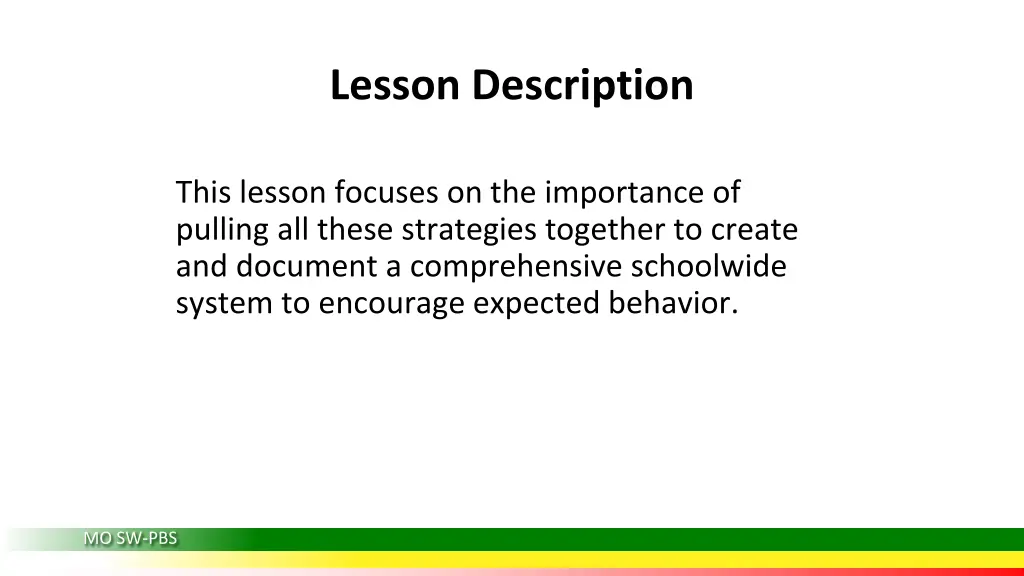 Lesson Description

This lesson focuses on the importance of pulling all these strategies together to create and document a comprehensive schoolwide system to encourage expected behavior.

MO SW-PBS